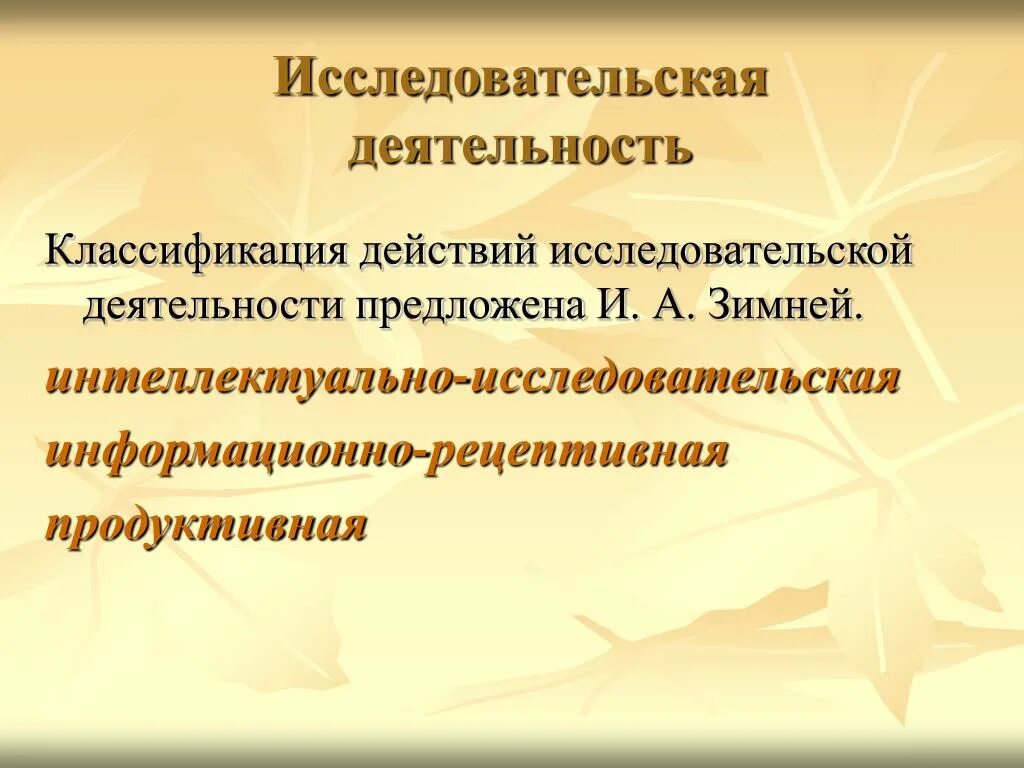 Исследовательская деятельность

Классификация действий исследовательской деятельности предложена И. А. Зимней.

интеллектуально-исследовательская

информационно-рецептивная

продуктивная